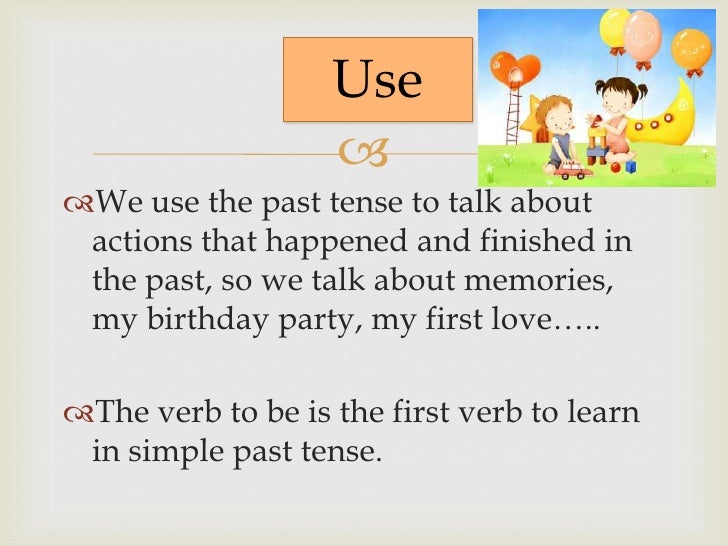 Use

We use the past tense to talk about actions that happened and finished in the past, so we talk about memories, my birthday party, my first love…..

The verb to be is the first verb to learn in simple past tense.